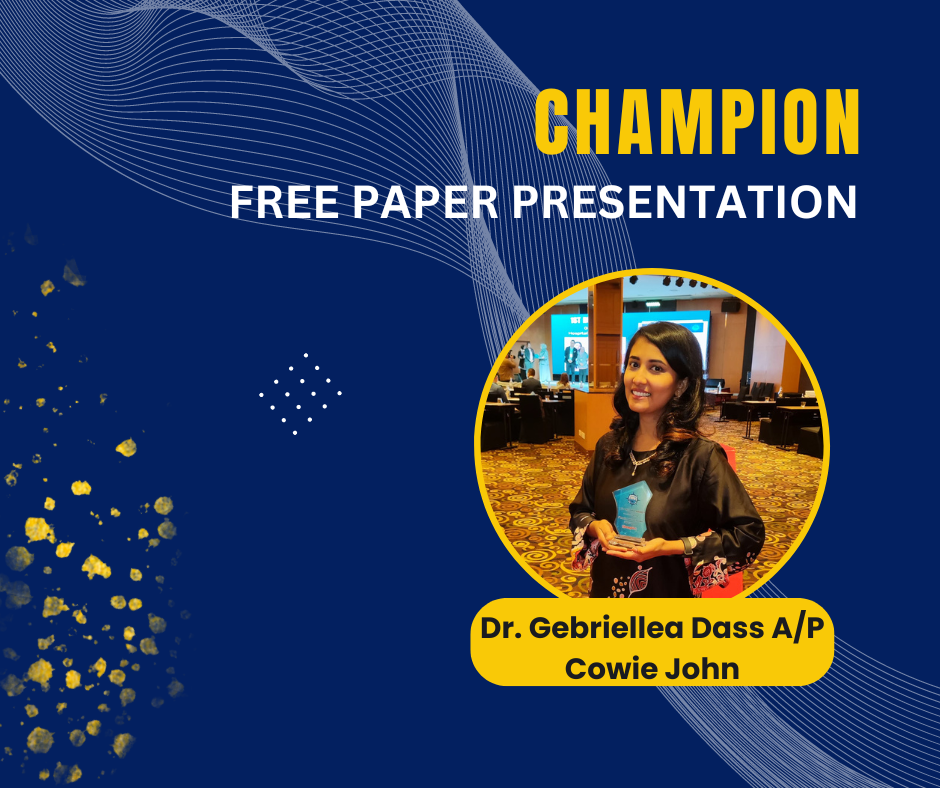 CHAMPION
FREE PAPER PRESENTATION

Dr. Gebriellea Dass A/P Cowie John